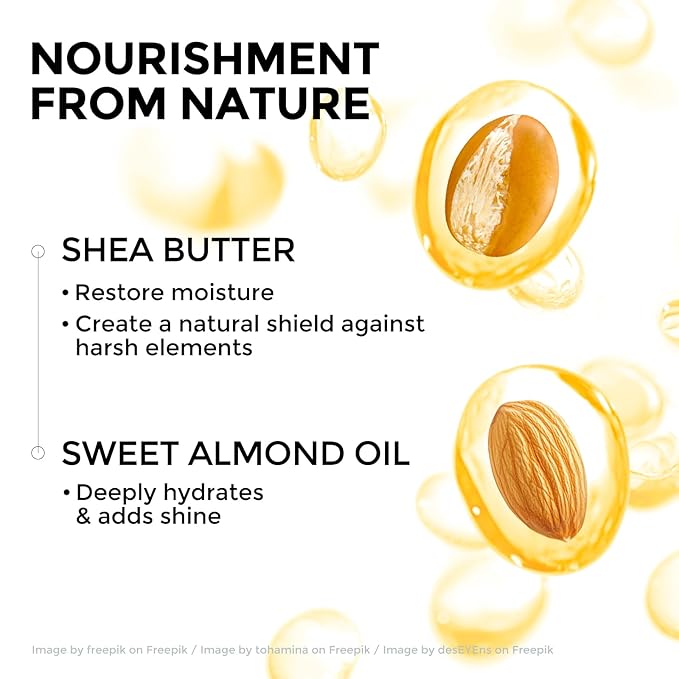 NOURISHMENT FROM NATURE

SHEA BUTTER

• Restore moisture
• Create a natural shield against harsh elements

SWEET ALMOND OIL

• Deeply hydrates & adds shine

Image by freepik on Freepik / Image by tohamina on Freepik / Image by desEYEns on Freepik